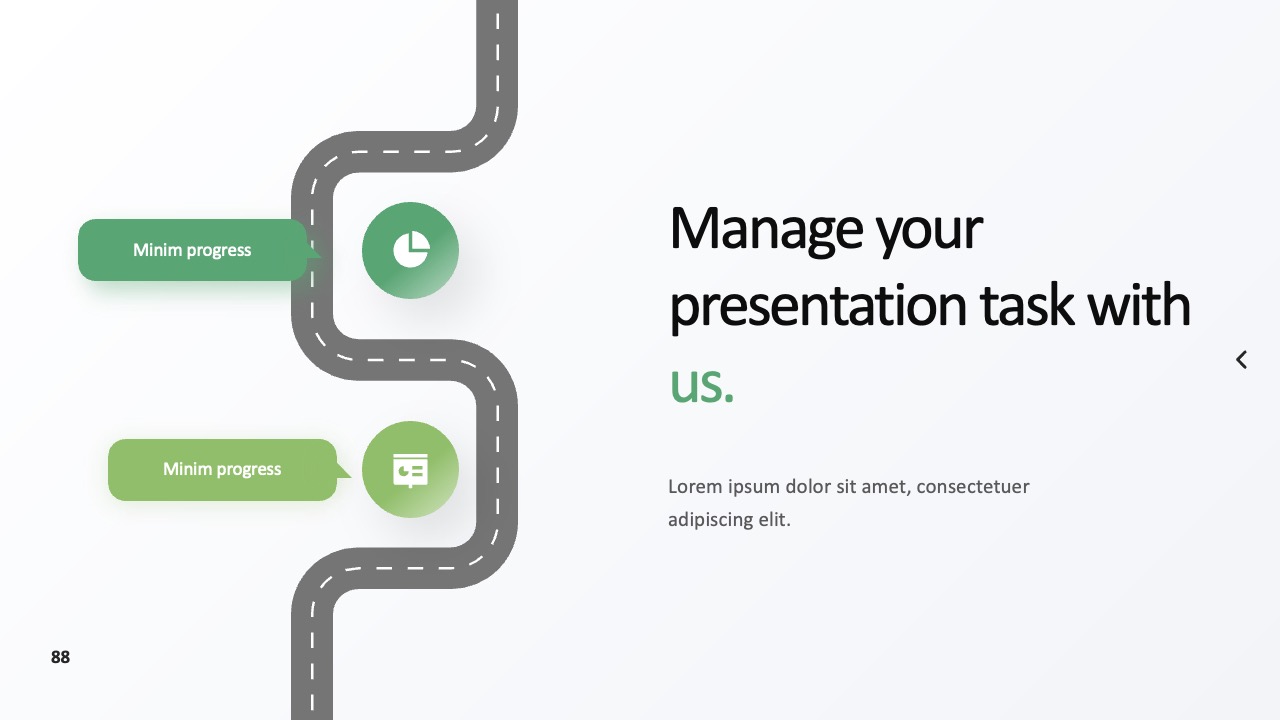 Minim progress

Minim progress

Manage your presentation task with us.

Lorem ipsum dolor sit amet, consectetuer adipiscing elit.

88